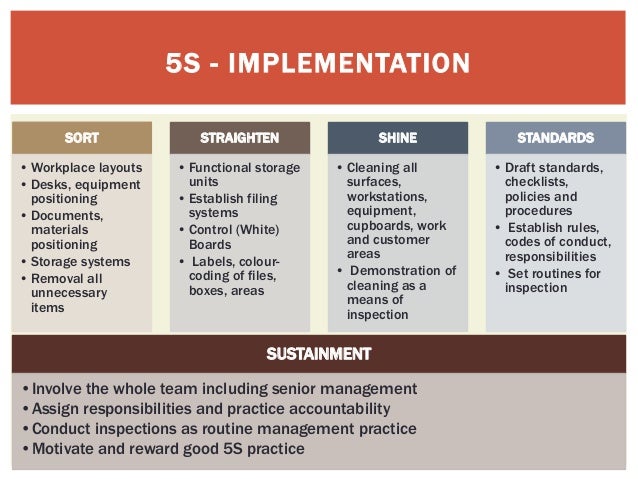 5S - IMPLEMENTATION

SORT
• Workplace layouts
• Desks, equipment positioning
• Documents, materials positioning
• Storage systems
• Removal all unnecessary items

STRAIGHTEN
• Functional storage units
• Establish filing systems
• Control (White) Boards
• Labels, colour-coding of files, boxes, areas

SHINE
• Cleaning all surfaces, workstations, equipment, cupboards, work and customer areas
• Demonstration of cleaning as a means of inspection

STANDARDS
• Draft standards, checklists, policies and procedures
• Establish rules, codes of conduct, responsibilities
• Set routines for inspection

SUSTAINMENT
• Involve the whole team including senior management
• Assign responsibilities and practice accountability
• Conduct inspections as routine management practice
• Motivate and reward good 5S practice